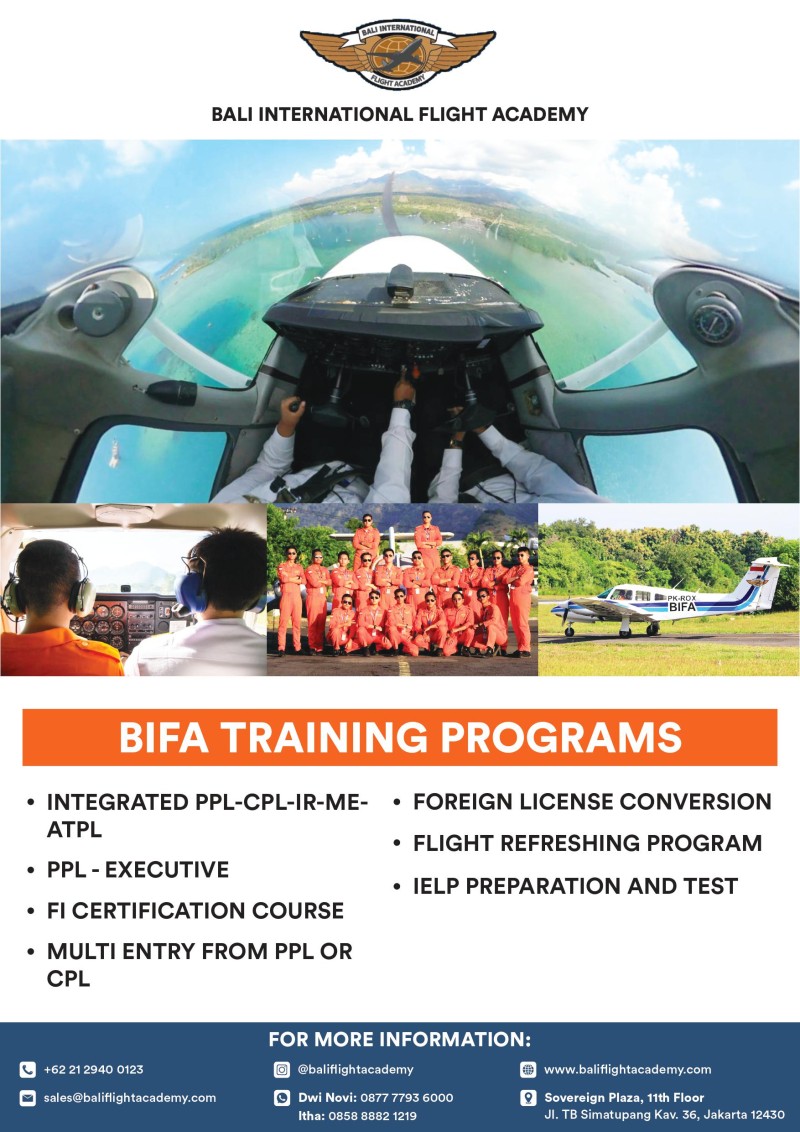 BALI INTERNATIONAL FLIGHT ACADEMY

BALI INTERNATIONAL FLIGHT ACADEMY

PK-ROX
BIFA

BIFA TRAINING PROGRAMS

• INTEGRATED PPL-CPL-IR-ME-ATPL
• PPL - EXECUTIVE
• FI CERTIFICATION COURSE
• MULTI ENTRY FROM PPL OR CPL

• FOREIGN LICENSE CONVERSION
• FLIGHT REFRESHING PROGRAM
• IELP PREPARATION AND TEST

FOR MORE INFORMATION:

+62 21 2940 0123
sales@baliflightacademy.com

@baliflightacademy
Dwi Novi: 0877 7793 6000
Itha: 0858 8882 1219

www.baliflightacademy.com
Sovereign Plaza, 11th Floor
Jl. TB Simatupang Kav. 36, Jakarta 12430